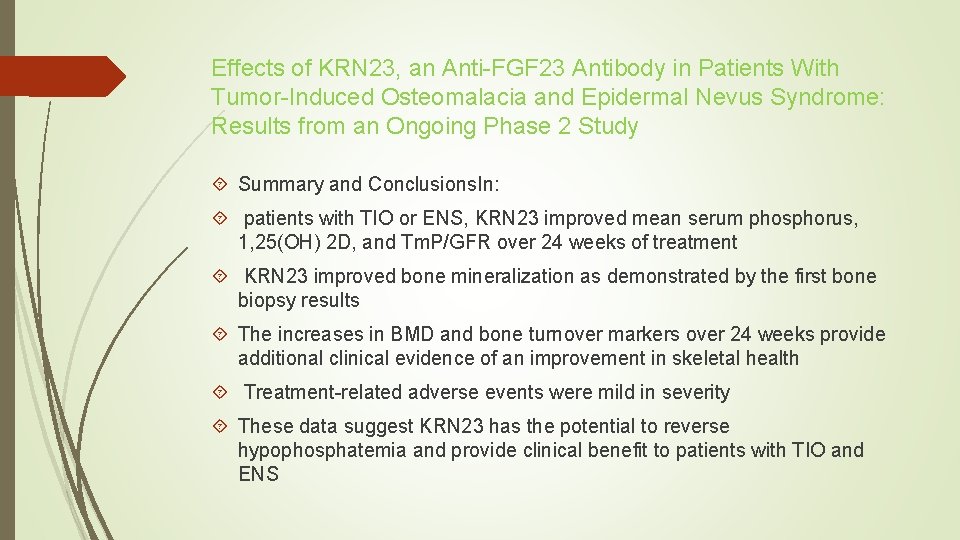 Effects of KRN23, an Anti-FGF23 Antibody in Patients With Tumor-Induced Osteomalacia and Epidermal Nevus Syndrome: Results from an Ongoing Phase 2 Study

Summary and ConclusionsIn:

patients with TIO or ENS, KRN23 improved mean serum phosphorus, 1,25(OH) 2D, and TmP/GFR over 24 weeks of treatment

KRN23 improved bone mineralization as demonstrated by the first bone biopsy results

The increases in BMD and bone turnover markers over 24 weeks provide additional clinical evidence of an improvement in skeletal health

Treatment-related adverse events were mild in severity

These data suggest KRN23 has the potential to reverse hypophosphatemia and provide clinical benefit to patients with TIO and ENS